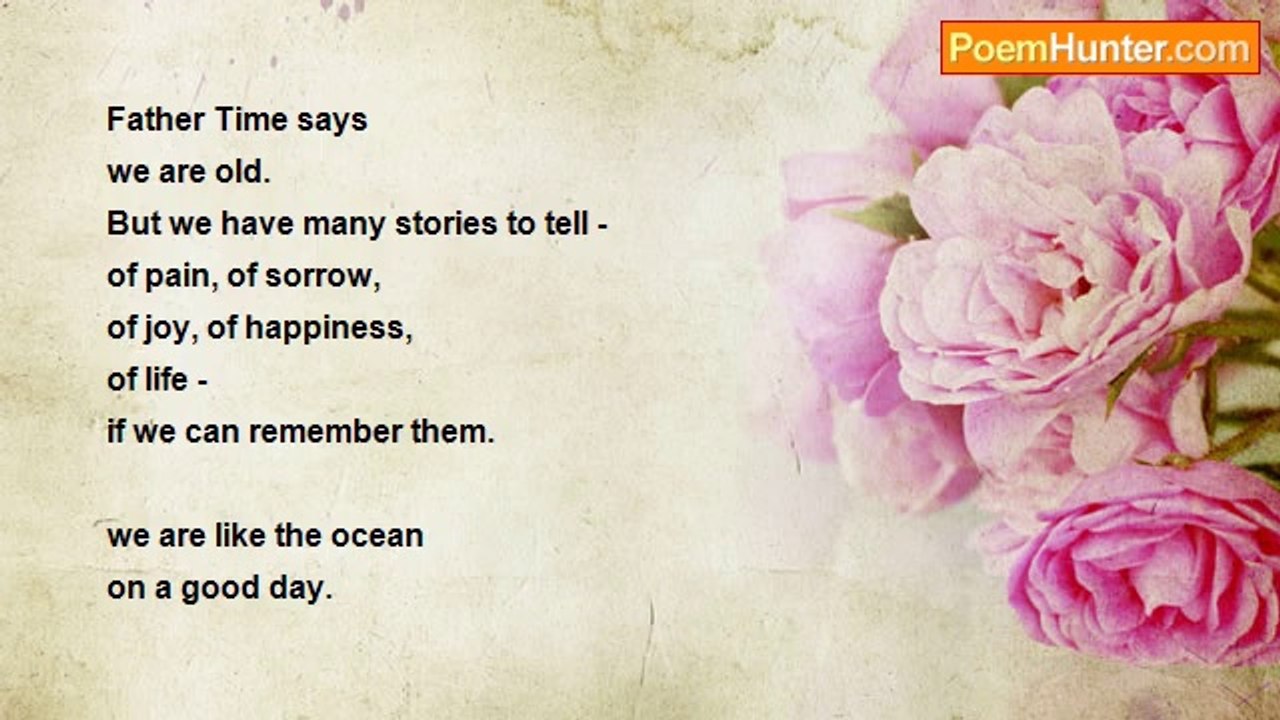 PoemHunter.com

Father Time says
we are old.
But we have many stories to tell -
of pain, of sorrow,
of joy, of happiness,
of life -
if we can remember them.

we are like the ocean
on a good day.